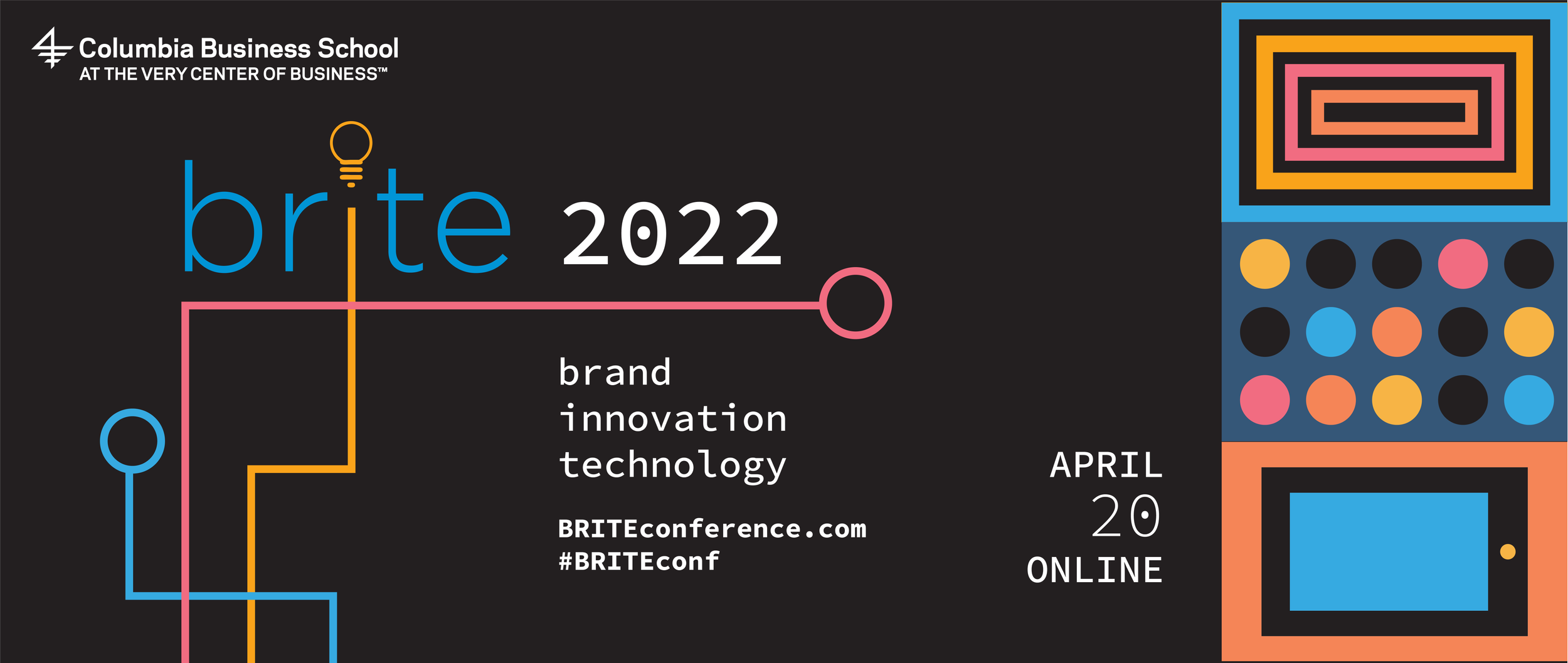 Columbia Business School
AT THE VERY CENTER OF BUSINESS™

brite 2022

brand
innovation
technology

BRITEconference.com
#BRITEconf

APRIL
20
ONLINE